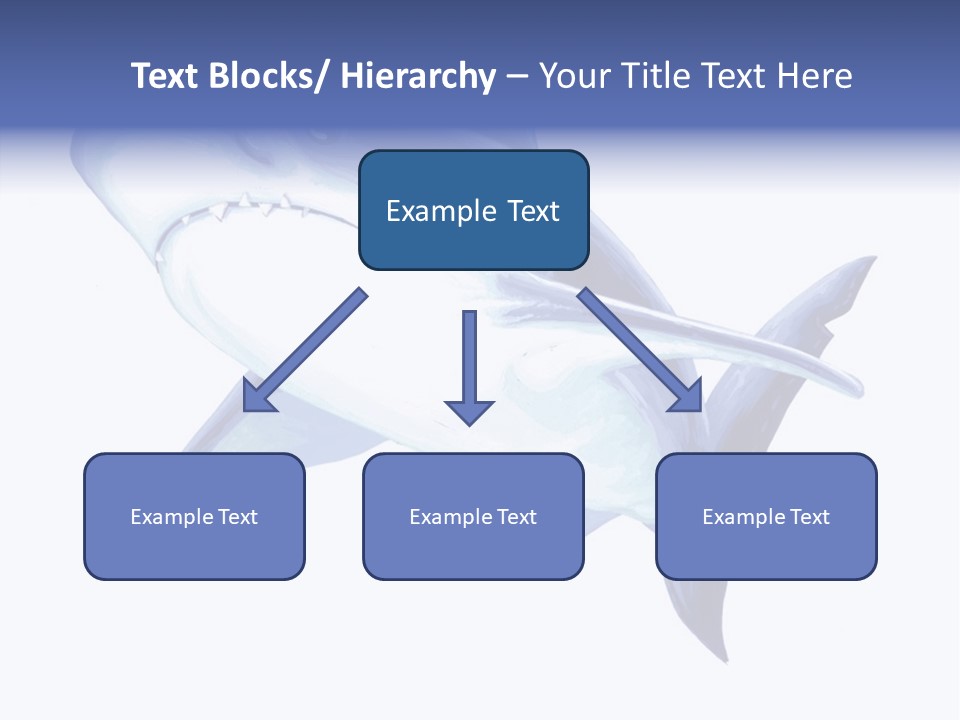 Text Blocks/ Hierarchy – Your Title Text Here

Example Text

Example Text

Example Text

Example Text